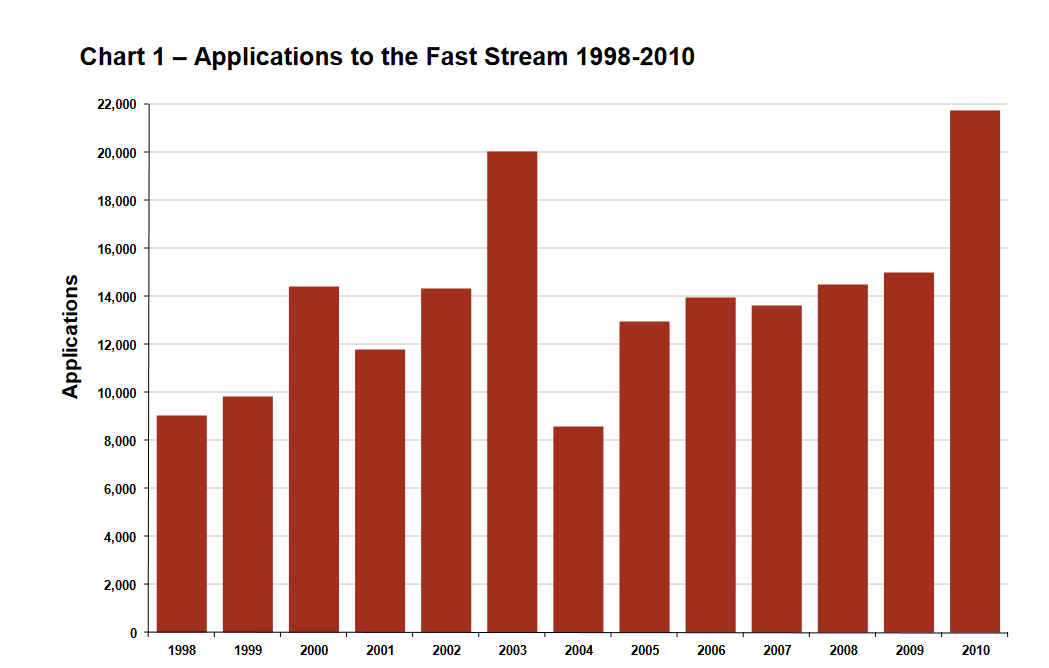 Chart 1 – Applications to the Fast Stream 1998-2010

Applications

22,000
20,000
18,000
16,000
14,000
12,000
10,000
8,000
6,000
4,000
2,000
0

1998 1999 2000 2001 2002 2003 2004 2005 2006 2007 2008 2009 2010